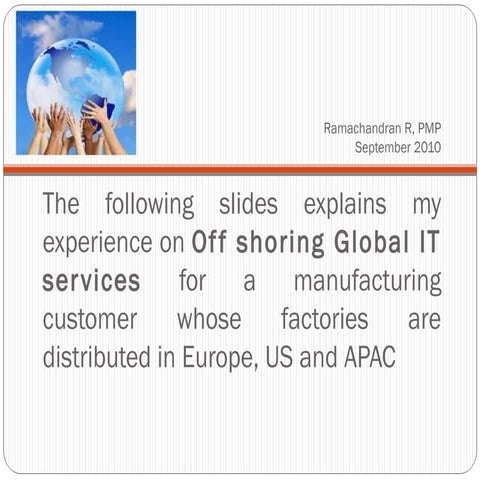 Ramachandran R, PMP
September 2010

The following slides explains my experience on Off shoring Global IT services for a manufacturing customer whose factories are distributed in Europe, US and APAC